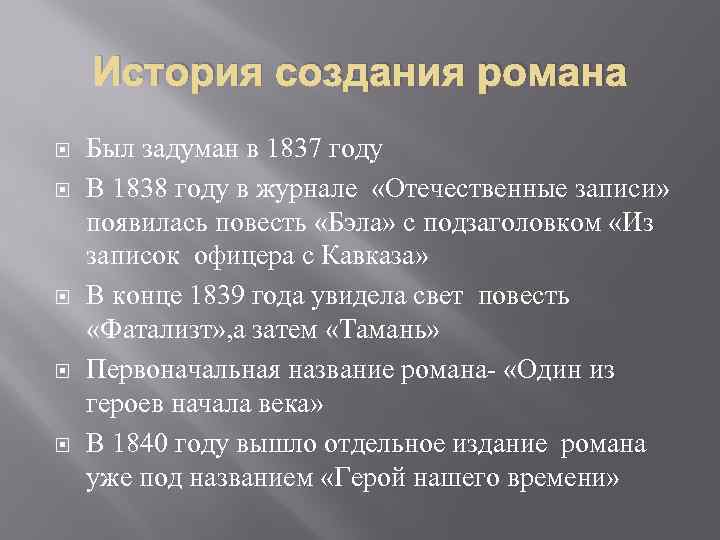 История создания романа

Был задуман в 1837 году

В 1838 году в журнале «Отечественные записи» появилась повесть «Бэла» с подзаголовком «Из записок офицера с Кавказа»

В конце 1839 года увидела свет повесть «Фатализт»,а затем «Тамань»

Первоначальная название романа- «Один из героев начала века»

В 1840 году вышло отдельное издание романа уже под названием «Герой нашего времени»